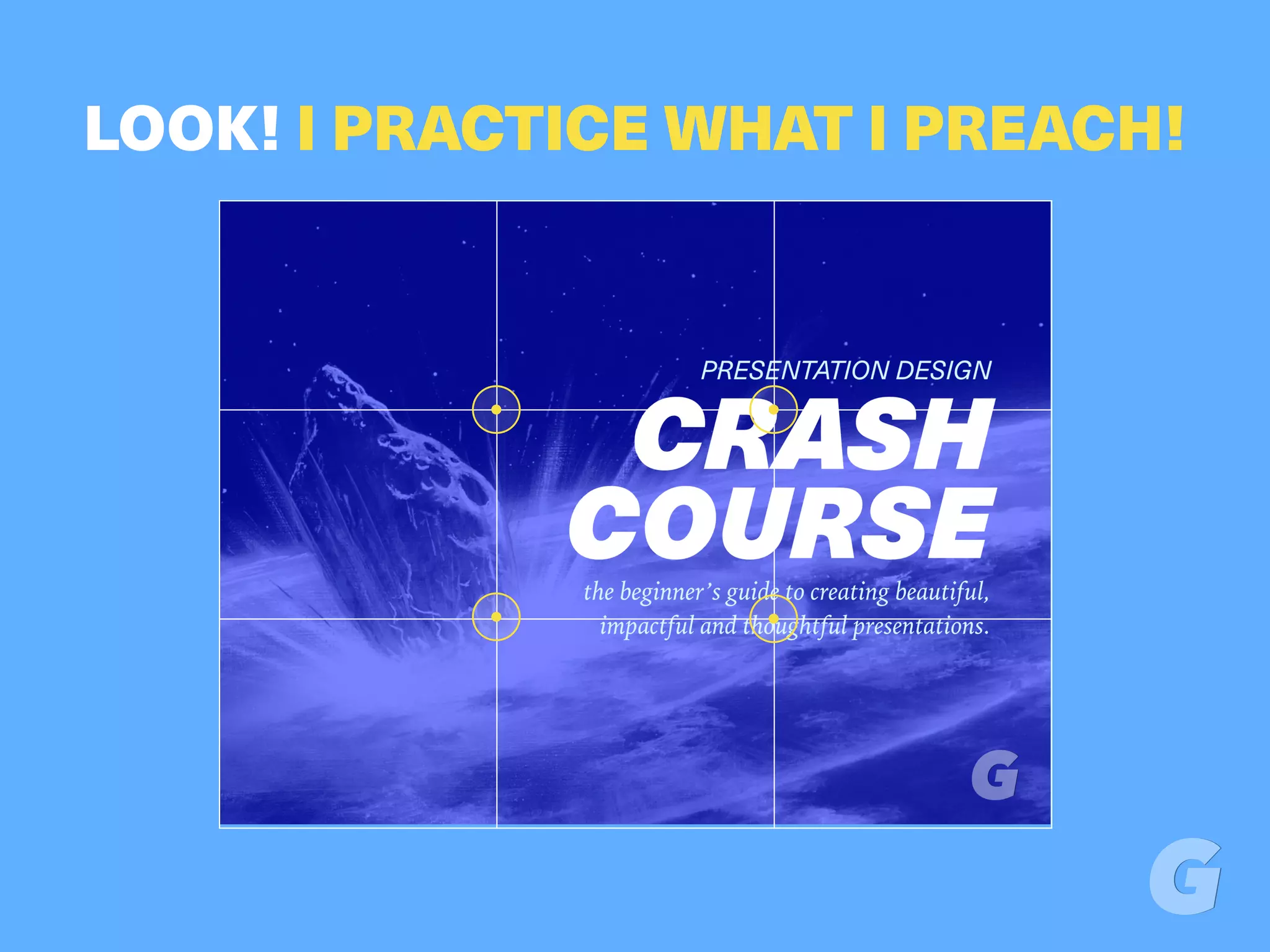 LOOK! I PRACTICE WHAT I PREACH!

PRESENTATION DESIGN

CRASH COURSE

the beginner's guide to creating beautiful, impactful and thoughtful presentations.

G

G